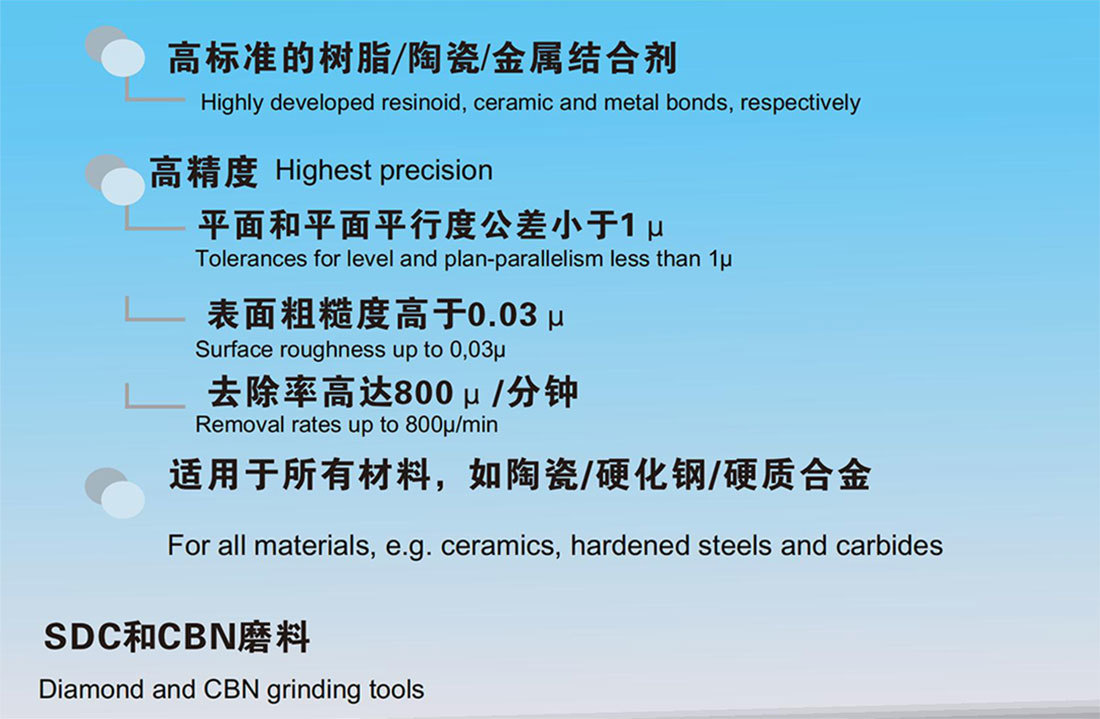 高标准的树脂/陶瓷/金属结合剂

Highly developed resinoid, ceramic and metal bonds, respectively

高精度 Highest precision

平面和平面平行度公差小于1 μ

Tolerances for level and plan-parallelism less than 1μ

表面粗糙度高于0.03 μ

Surface roughness up to 0,03μ

去除率高达800 μ /分钟

Removal rates up to 800μ/min

适用于所有材料，如陶瓷/硬化钢/硬质合金

For all materials, e.g. ceramics, hardened steels and carbides

SDC和CBN磨料

Diamond and CBN grinding tools